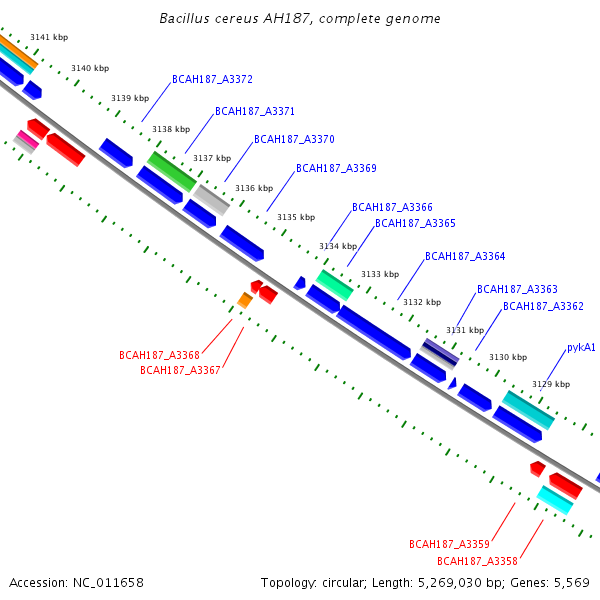 Bacillus cereus AH187, complete genome

3141 kbp
3140 kbp
3139 kbp
3138 kbp
3137 kbp
3136 kbp
3135 kbp
3134 kbp
3133 kbp
3132 kbp
3131 kbp
3130 kbp
3129 kbp

BCAH187_A3372
BCAH187_A3371
BCAH187_A3370
BCAH187_A3369
BCAH187_A3366
BCAH187_A3365
BCAH187_A3364
BCAH187_A3363
BCAH187_A3362
pykA1

BCAH187_A3368
BCAH187_A3367
BCAH187_A3359
BCAH187_A3358

Accession: NC_011658
Topology: circular; Length: 5,269,030 bp; Genes: 5,569